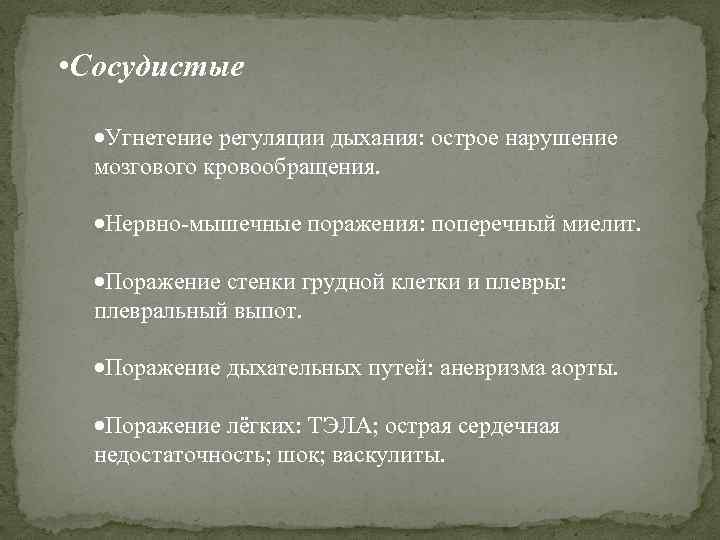 •Сосудистые

•Угнетение регуляции дыхания: острое нарушение мозгового кровообращения.

•Нервно-мышечные поражения: поперечный миелит.

•Поражение стенки грудной клетки и плевры: плевральный выпот.

•Поражение дыхательных путей: аневризма аорты.

•Поражение лёгких: ТЭЛА; острая сердечная недостаточность; шок; васкулиты.